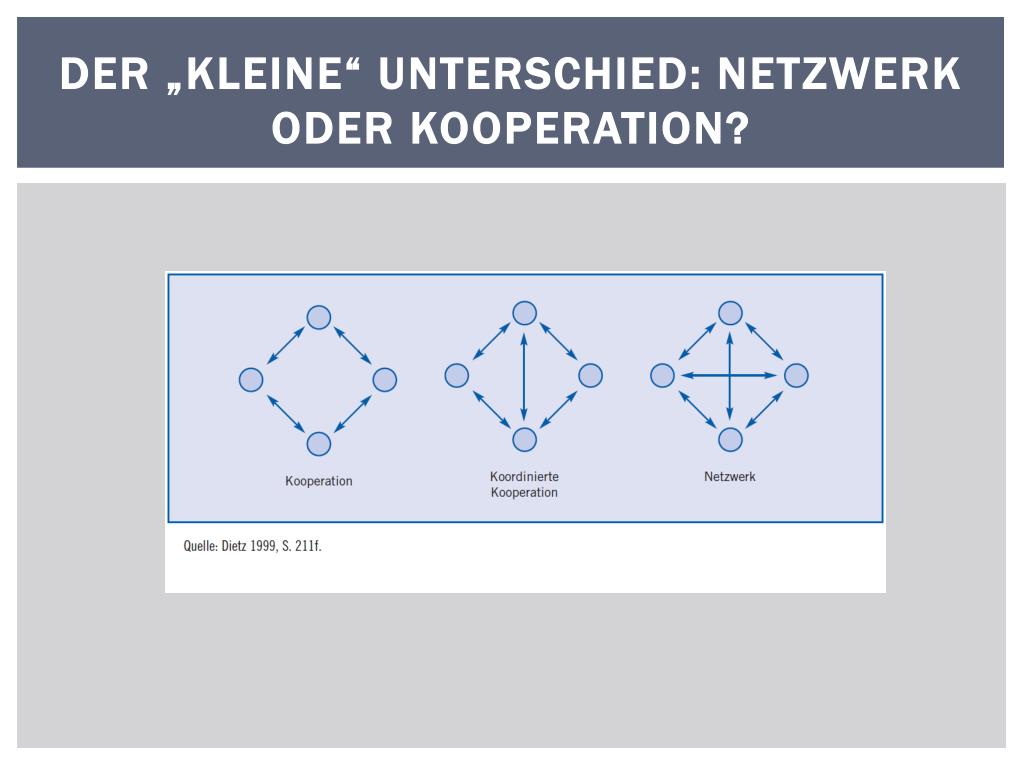 DER „KLEINE“ UNTERSCHIED: NETZWERK ODER KOOPERATION?

Kooperation

Koordinierte Kooperation

Netzwerk

Quelle: Dietz 1999, S. 211f.